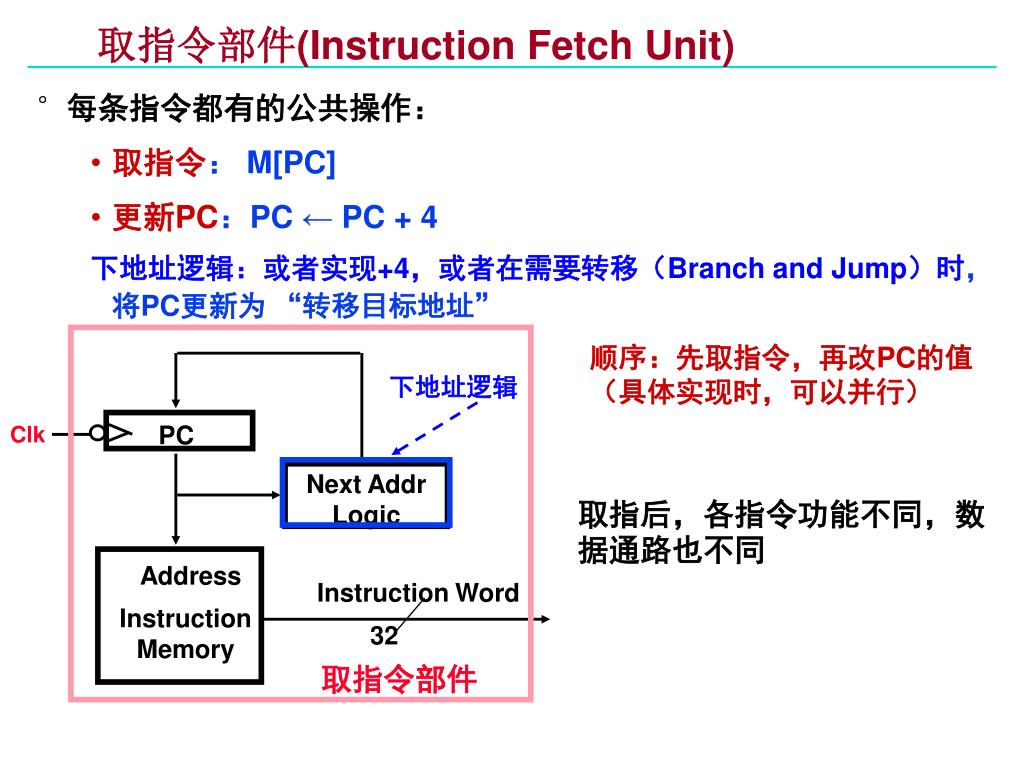 取指令部件(Instruction Fetch Unit)

° 每条指令都有的公共操作：

• 取指令： M[PC]

• 更新PC：PC ← PC + 4

下地址逻辑：或者实现+4，或者在需要转移（Branch and Jump）时，将PC更新为 “转移目标地址”

顺序：先取指令，再改PC的值（具体实现时，可以并行）

下地址逻辑

Clk

PC

Next Addr Logic

取指后，各指令功能不同，数据通路也不同

Address

Instruction Memory

Instruction Word

32

取指令部件